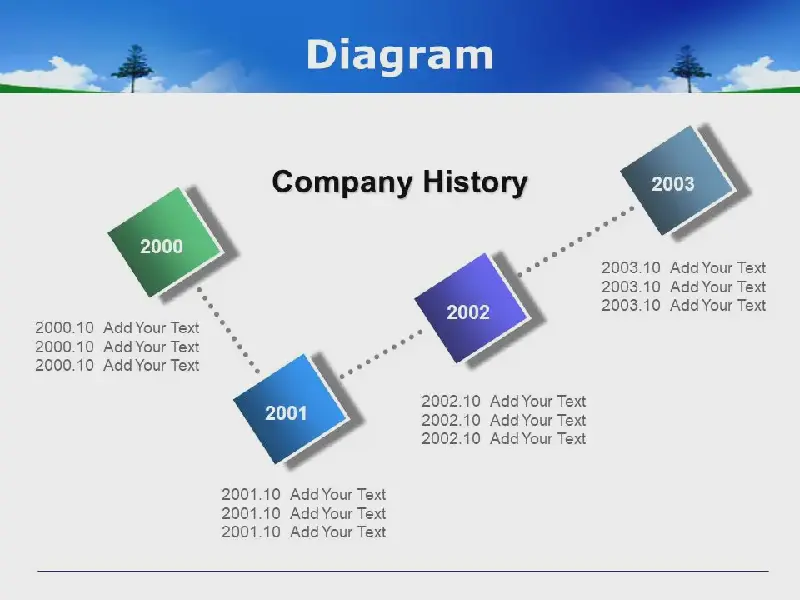 Diagram

Company History

2000

2000.10 Add Your Text
2000.10 Add Your Text
2000.10 Add Your Text

2001

2001.10 Add Your Text
2001.10 Add Your Text
2001.10 Add Your Text

2002

2002.10 Add Your Text
2002.10 Add Your Text
2002.10 Add Your Text

2003

2003.10 Add Your Text
2003.10 Add Your Text
2003.10 Add Your Text